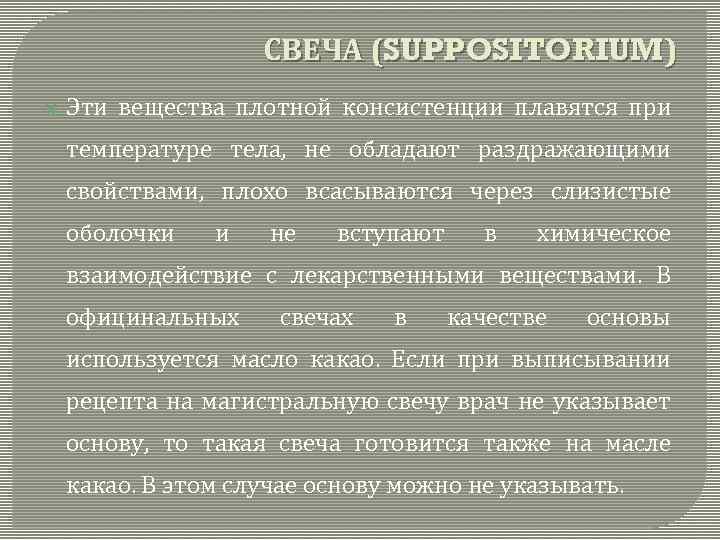 СВЕЧА (SUPPOSITORIUM)

Эти вещества плотной консистенции плавятся при температуре тела, не обладают раздражающими свойствами, плохо всасываются через слизистые оболочки и не вступают в химическое взаимодействие с лекарственными веществами. В официнальных свечах в качестве основы используется масло какао. Если при выписывании рецепта на магистральную свечу врач не указывает основу, то такая свеча готовится также на масле какао. В этом случае основу можно не указывать.